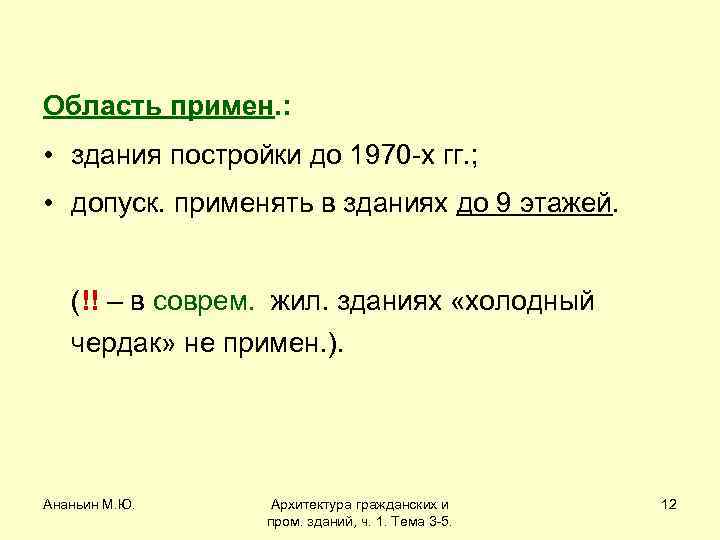 Область примен.:

• здания постройки до 1970-х гг.;

• допуск. применять в зданиях до 9 этажей.

(!! – в соврем. жил. зданиях «холодный чердак» не примен.).

Ананьин М.Ю.

Архитектура гражданских и пром. зданий, ч. 1. Тема 3-5.

12